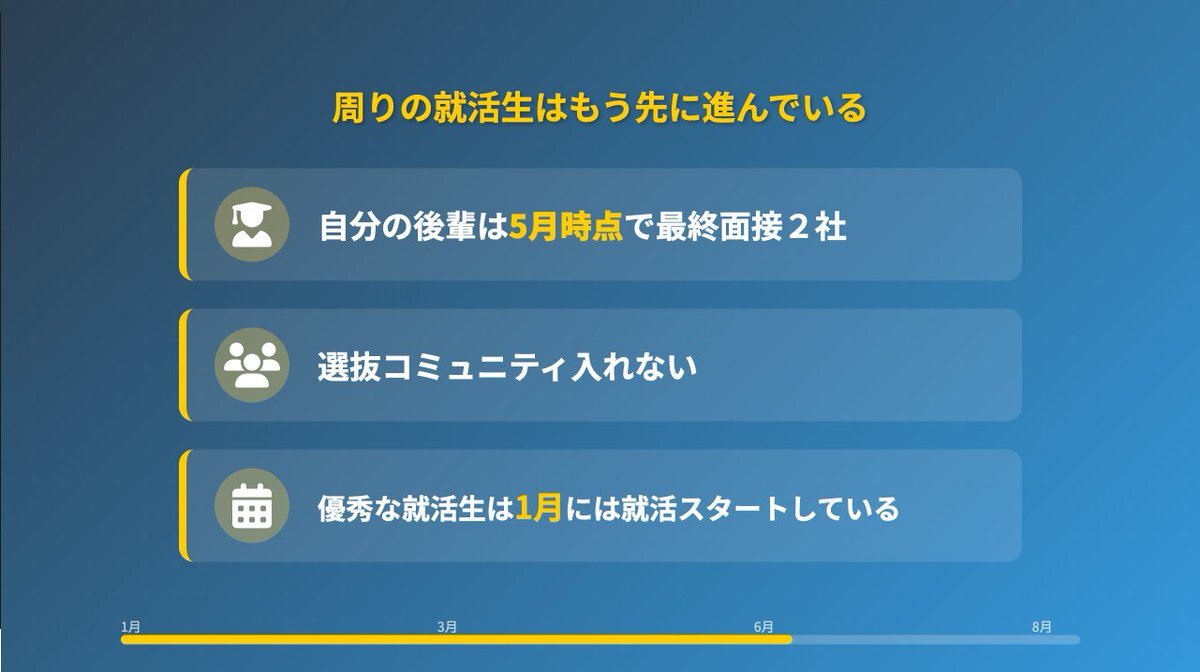 周りの就活生はもう先に進んでいる

自分の後輩は5月時点で最終面接２社

選抜コミュニティ入れない

優秀な就活生は1月には就活スタートしている

1月

3月

6月

8月